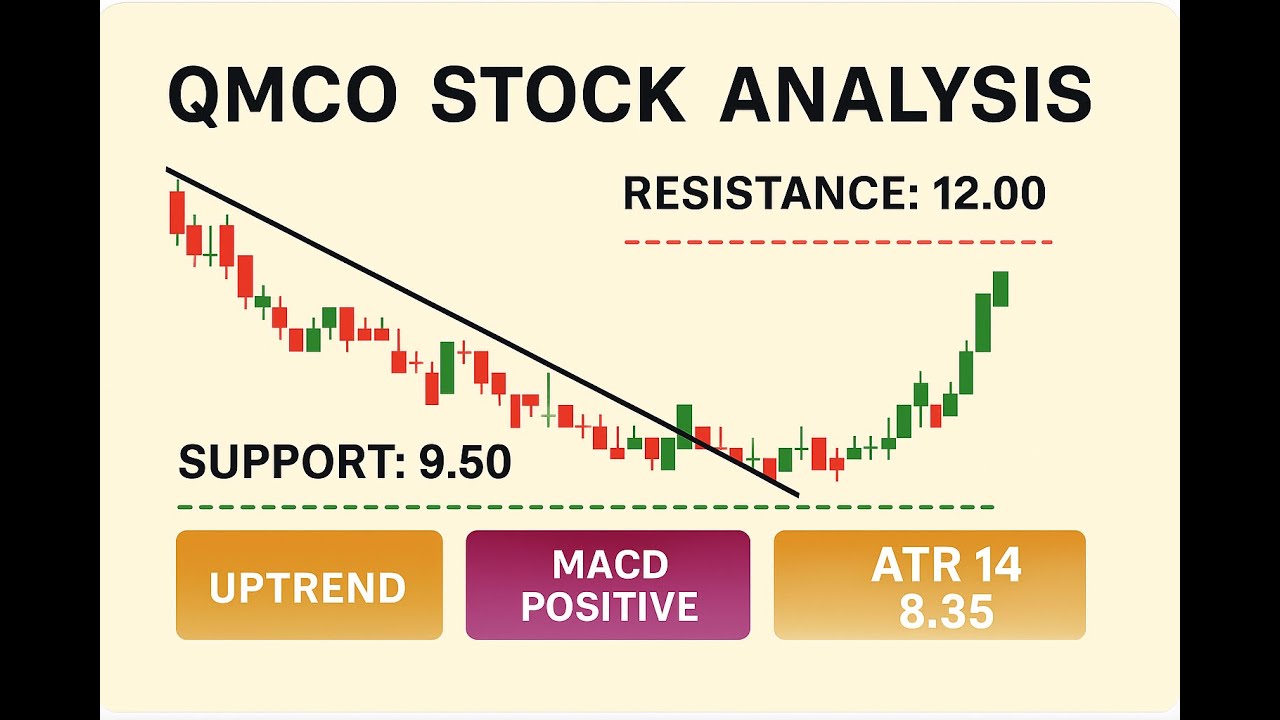 QMCO STOCK ANALYSIS

RESISTANCE: 12.00

SUPPORT: 9.50

UPTREND

MACD POSITIVE

ATR 14
8.35